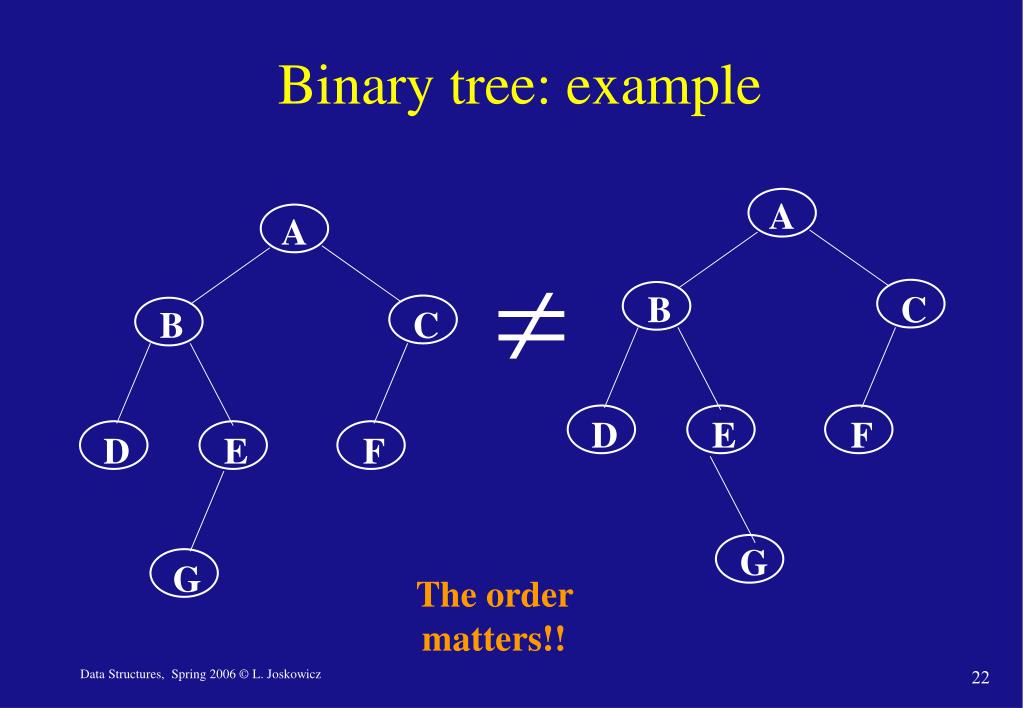 Binary tree: example

A

B

C

D

E

F

G

$\neq$

A

B

C

D

E

F

G

The order matters!!

Data Structures, Spring 2006 © L. Joskowicz

22